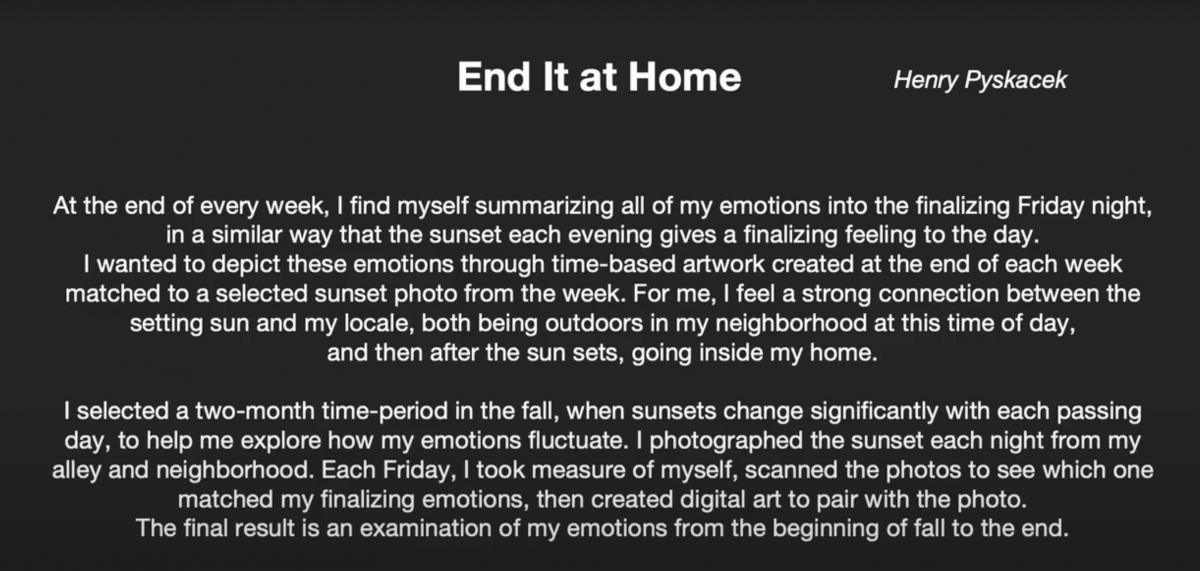 End It at Home

Henry Pyskacek

At the end of every week, I find myself summarizing all of my emotions into the finalizing Friday night, in a similar way that the sunset each evening gives a finalizing feeling to the day. I wanted to depict these emotions through time-based artwork created at the end of each week matched to a selected sunset photo from the week. For me, I feel a strong connection between the setting sun and my locale, both being outdoors in my neighborhood at this time of day, and then after the sun sets, going inside my home.

I selected a two-month time-period in the fall, when sunsets change significantly with each passing day, to help me explore how my emotions fluctuate. I photographed the sunset each night from my alley and neighborhood. Each Friday, I took measure of myself, scanned the photos to see which one matched my finalizing emotions, then created digital art to pair with the photo. The final result is an examination of my emotions from the beginning of fall to the end.